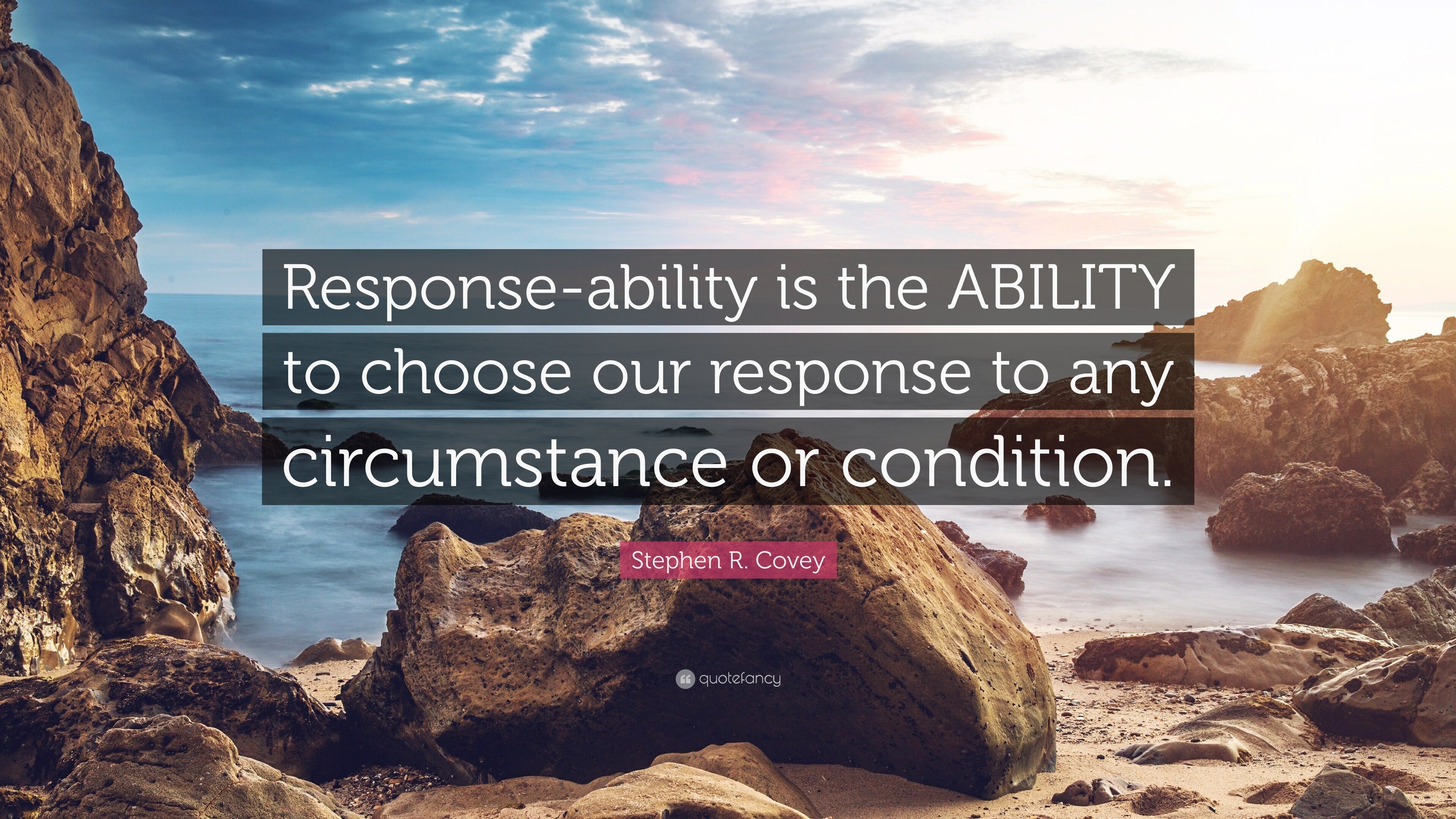 Response-ability is the ABILITY to choose our response to any circumstance or condition.

Stephen R. Covey

quotefancy